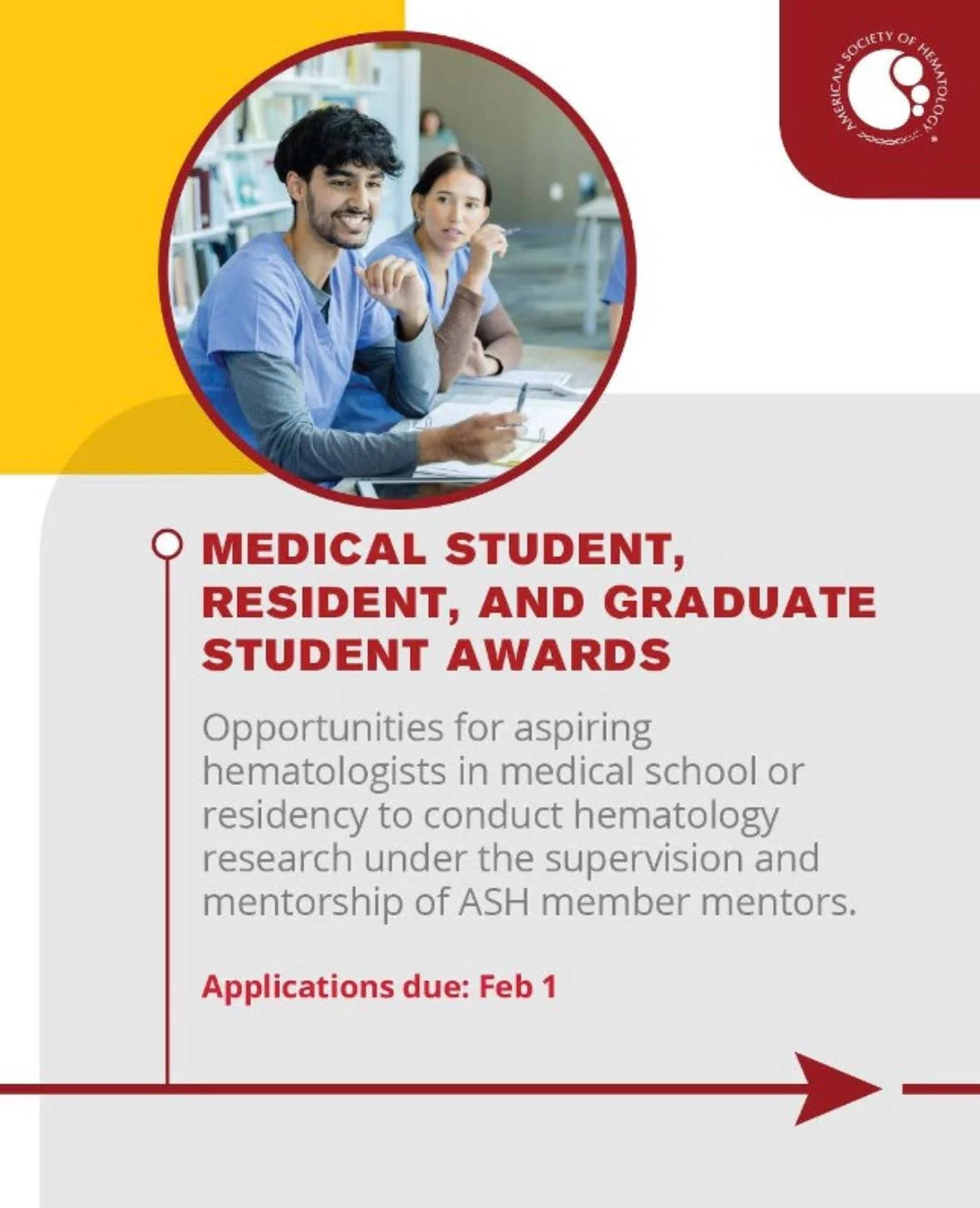 AMERICAN SOCIETY OF HEMATOLOGY

MEDICAL STUDENT, RESIDENT, AND GRADUATE STUDENT AWARDS

Opportunities for aspiring hematologists in medical school or residency to conduct hematology research under the supervision and mentorship of ASH member mentors.

Applications due: Feb 1